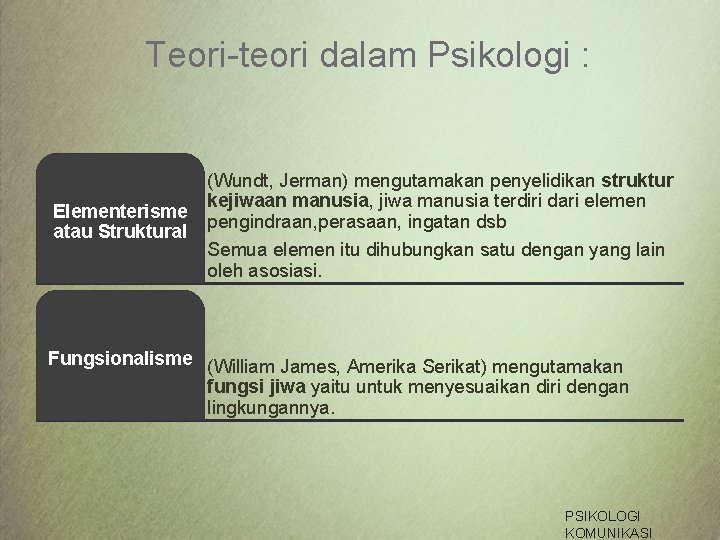 Teori-teori dalam Psikologi :

Elementerisme atau Struktural

(Wundt, Jerman) mengutamakan penyelidikan struktur kejiwaan manusia, jiwa manusia terdiri dari elemen pengindraan,perasaan, ingatan dsb

Semua elemen itu dihubungkan satu dengan yang lain oleh asosiasi.

Fungsionalisme

(William James, Amerika Serikat) mengutamakan fungsi jiwa yaitu untuk menyesuaikan diri dengan lingkungannya.

PSIKOLOGI KOMUNIKASI